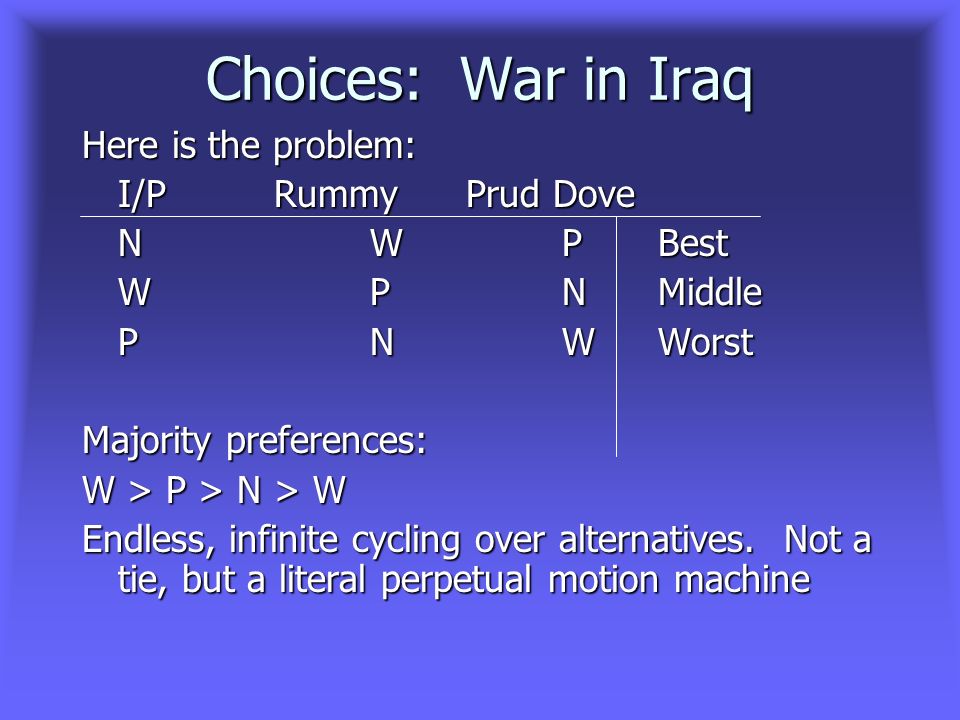 Choices: War in Iraq

Here is the problem:

| I/P | Rummy | Prud Dove | |
|---|---|---|---|
| N | W | P | Best |
| W | P | N | Middle |
| P | N | W | Worst |

Majority preferences:

W > P > N > W

Endless, infinite cycling over alternatives. Not a tie, but a literal perpetual motion machine